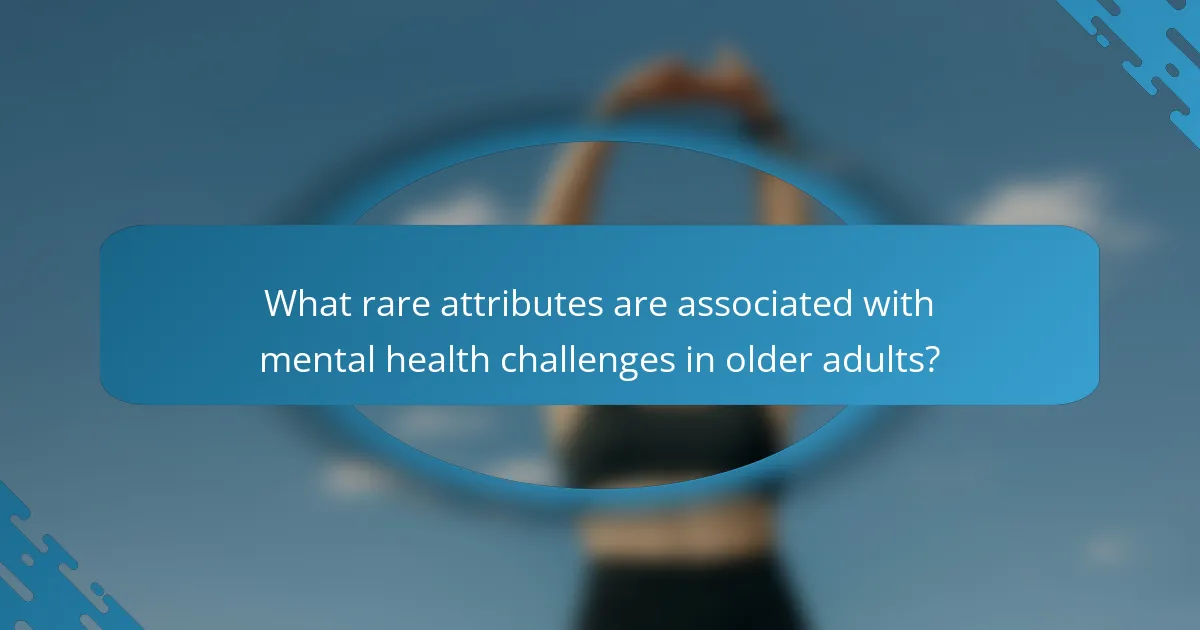 What rare attributes are associated with mental health challenges in older adults?